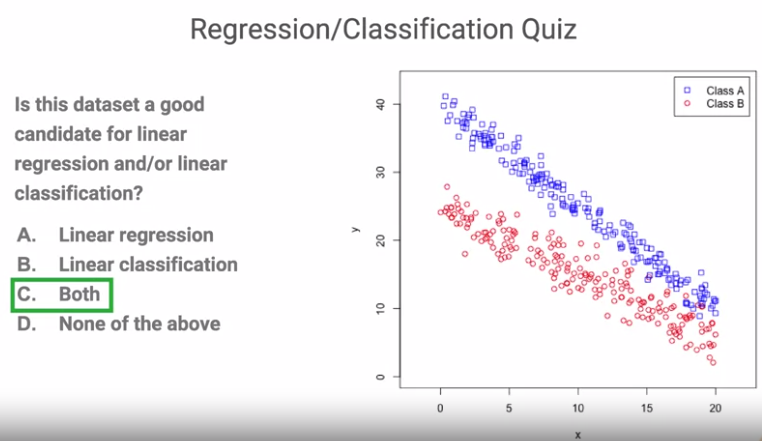 Regression/Classification Quiz

Is this dataset a good candidate for linear regression and/or linear classification?

A. Linear regression
B. Linear classification
C. Both
D. None of the above

Class A
Class B

40
30
20
10
0

y

0
5
10
15
20

x